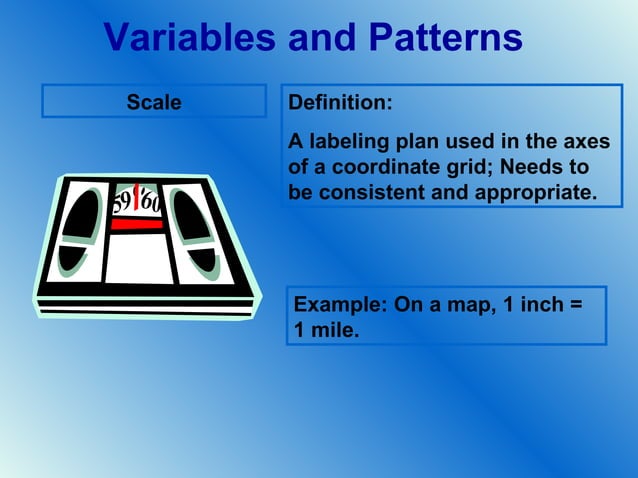 Variables and Patterns

Scale

59 60

Definition:

A labeling plan used in the axes of a coordinate grid; Needs to be consistent and appropriate.

Example: On a map, 1 inch = 1 mile.